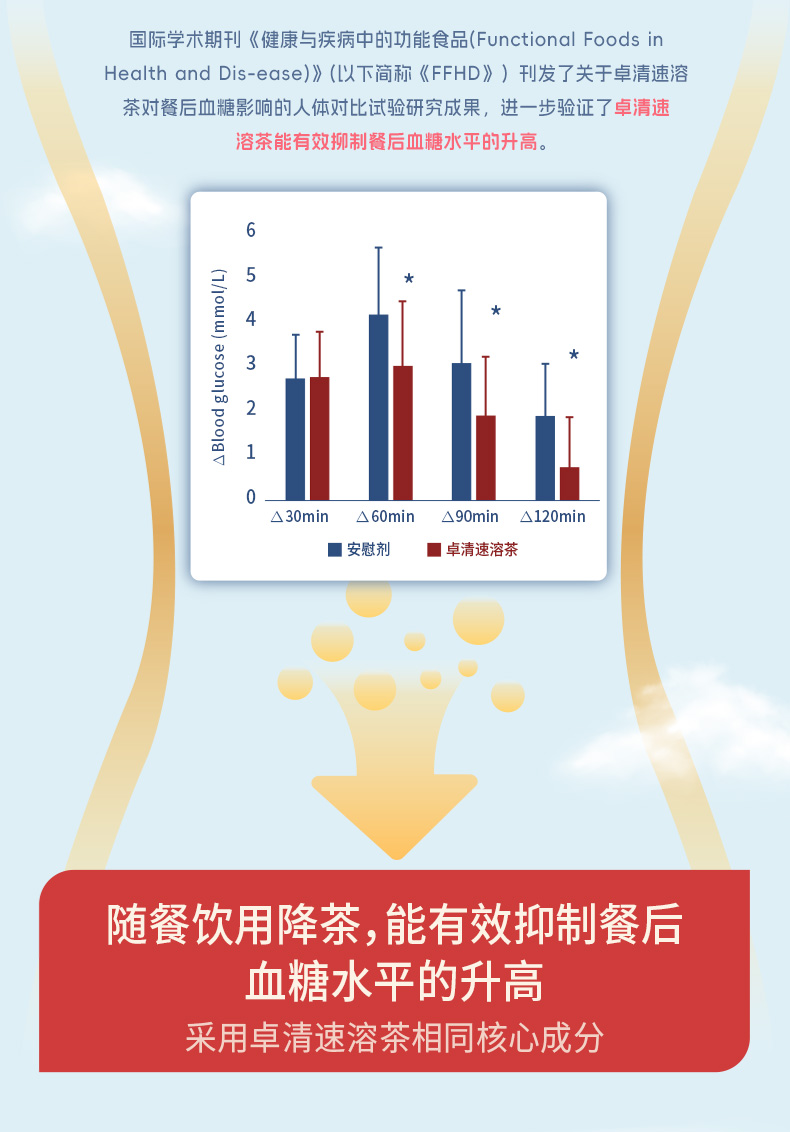 国际学术期刊《健康与疾病中的功能食品(Functional Foods in Health and Dis-ease)》(以下简称《FFHD》）刊发了关于卓清速溶茶对餐后血糖影响的人体对比试验研究成果，进一步验证了卓清速溶茶能有效抑制餐后血糖水平的升高。

△Blood glucose (mmol/L)

6
5
4
3
2
1
0

\*
\*
\*

△30min △60min △90min △120min

安慰剂 卓清速溶茶

随餐饮用降茶，能有效抑制餐后血糖水平的升高

采用卓清速溶茶相同核心成分